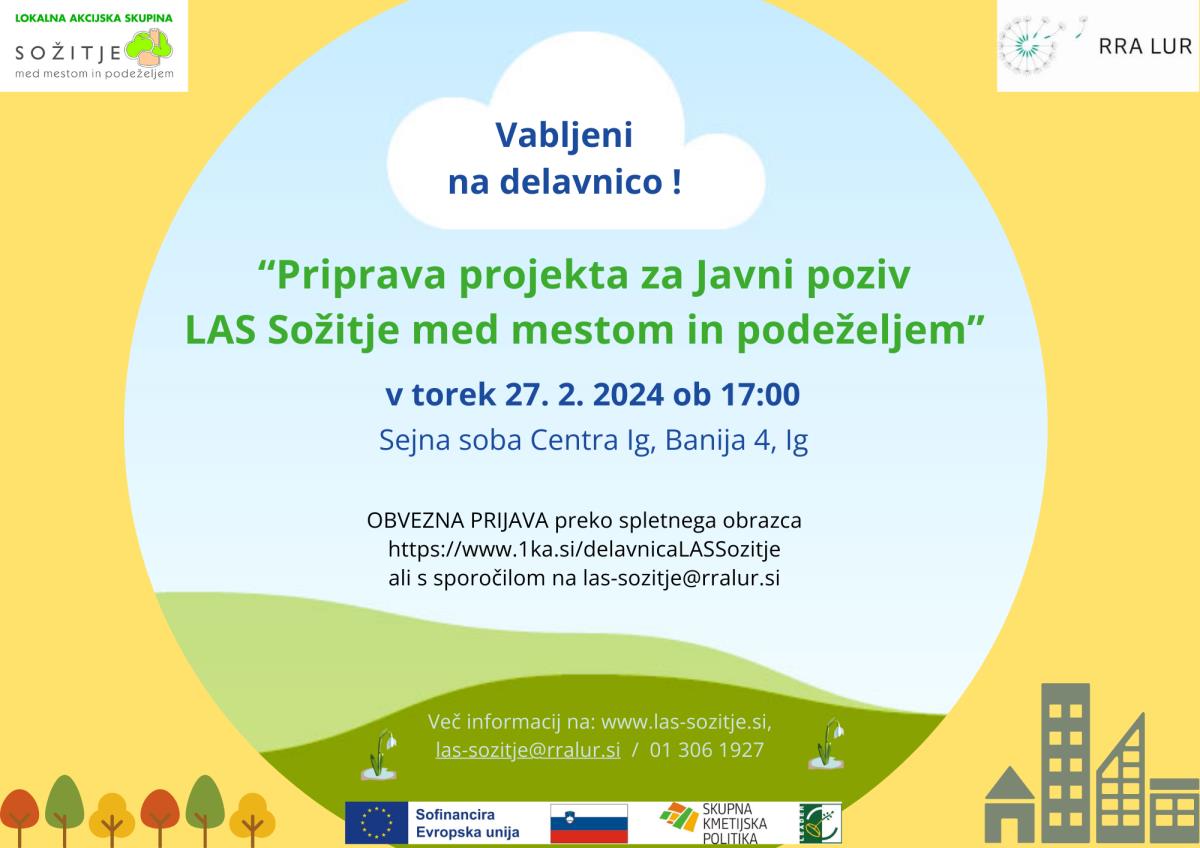 LOKALNA AKCIJSKA SKUPINA
SOŽITJE
med mestom in podeželjem

RRA LUR

Vabljeni na delavnico !

“Priprava projekta za Javni poziv LAS Sožitje med mestom in podeželjem”

v torek 27. 2. 2024 ob 17:00

Sejna soba Centra Ig, Banija 4, Ig

OBVEZNA PRIJAVA preko spletnega obrazca
https://www.1ka.si/delavnicaLASSozitje
ali s sporočilom na las-sozitje@rralur.si

Več informacij na: www.las-sozitje.si,
las-sozitje@rralur.si / 01 306 1927

Sofinancira Evropska unija

SKUPNA KMETIJSKA POLITIKA